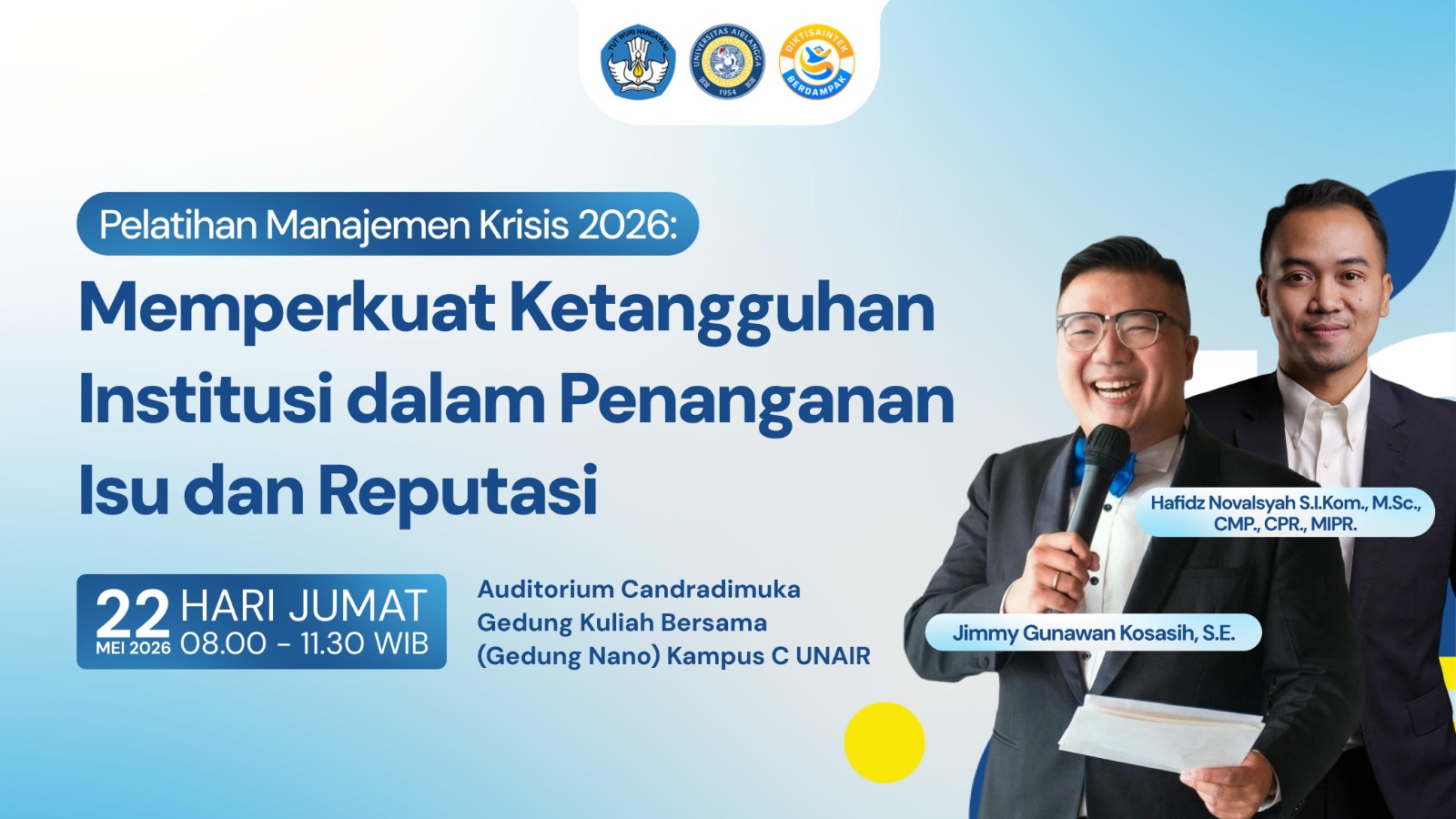 TUT WURI HANDAYANI

UNIVERSITAS AIRLANGGA 1954

DIKTISAINTEK BERDAMPAK

Pelatihan Manajemen Krisis 2026:

Memperkuat Ketangguhan Institusi dalam Penanganan Isu dan Reputasi

22 MEI 2026 HARI JUMAT 08.00 - 11.30 WIB

Auditorium Candradimuka
Gedung Kuliah Bersama
(Gedung Nano) Kampus C UNAIR

Hafidz Novalsyah S.I.Kom., M.Sc., CMP., CPR., MIPR.

Jimmy Gunawan Kosasih, S.E.